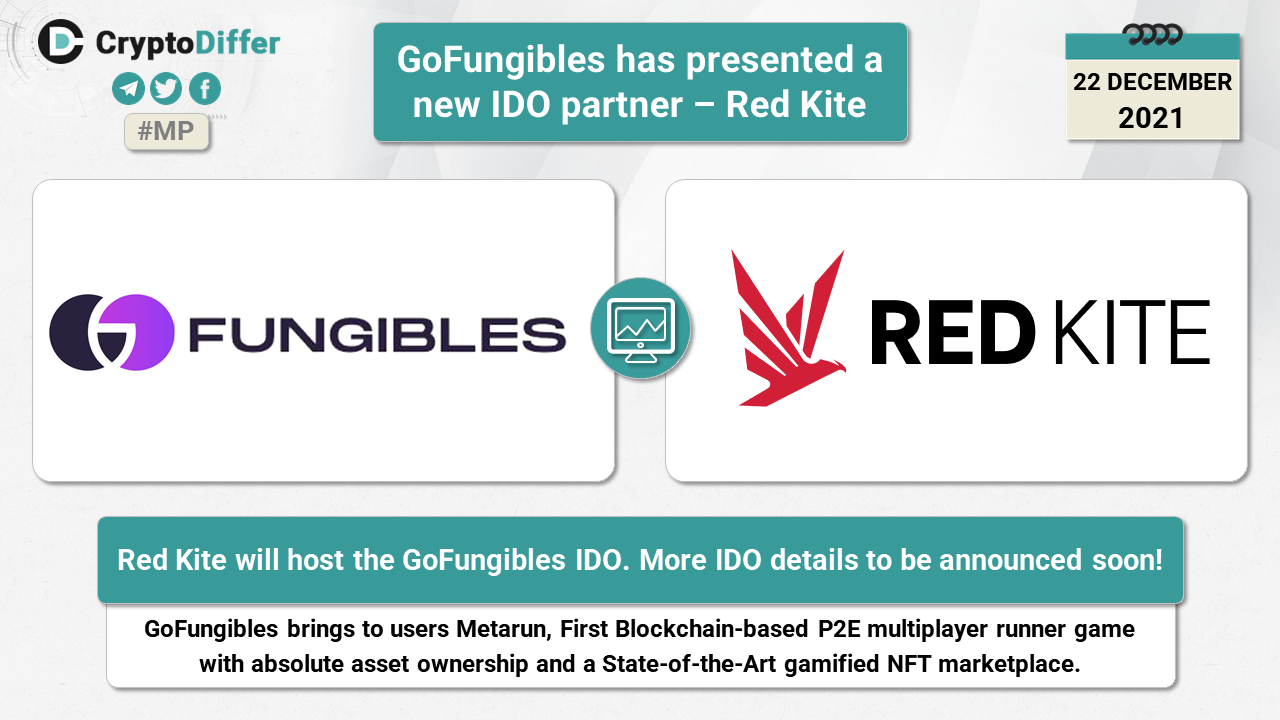 CryptoDiffer

#MP

GoFungibles has presented a new IDO partner – Red Kite

22 DECEMBER 2021

FUNGIBLES

RED KITE

Red Kite will host the GoFungibles IDO. More IDO details to be announced soon!

GoFungibles brings to users Metarun, First Blockchain-based P2E multiplayer runner game with absolute asset ownership and a State-of-the-Art gamified NFT marketplace.